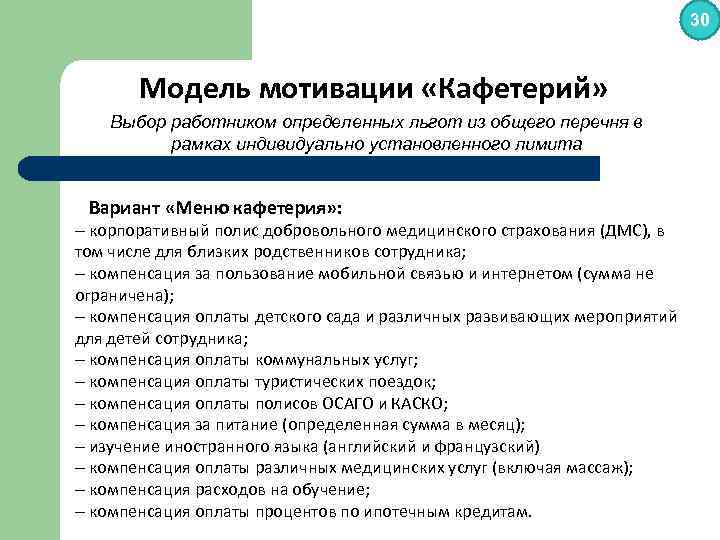 30

Модель мотивации «Кафетерий»

Выбор работником определенных льгот из общего перечня в рамках индивидуально установленного лимита

Вариант «Меню кафетерия»:
– корпоративный полис добровольного медицинского страхования (ДМС), в том числе для близких родственников сотрудника;
– компенсация за пользование мобильной связью и интернетом (сумма не ограничена);
– компенсация оплаты детского сада и различных развивающих мероприятий для детей сотрудника;
– компенсация оплаты коммунальных услуг;
– компенсация оплаты туристических поездок;
– компенсация оплаты полисов ОСАГО и КАСКО;
– компенсация за питание (определенная сумма в месяц);
– изучение иностранного языка (английский и французский)
– компенсация оплаты различных медицинских услуг (включая массаж);
– компенсация расходов на обучение;
– компенсация оплаты процентов по ипотечным кредитам.